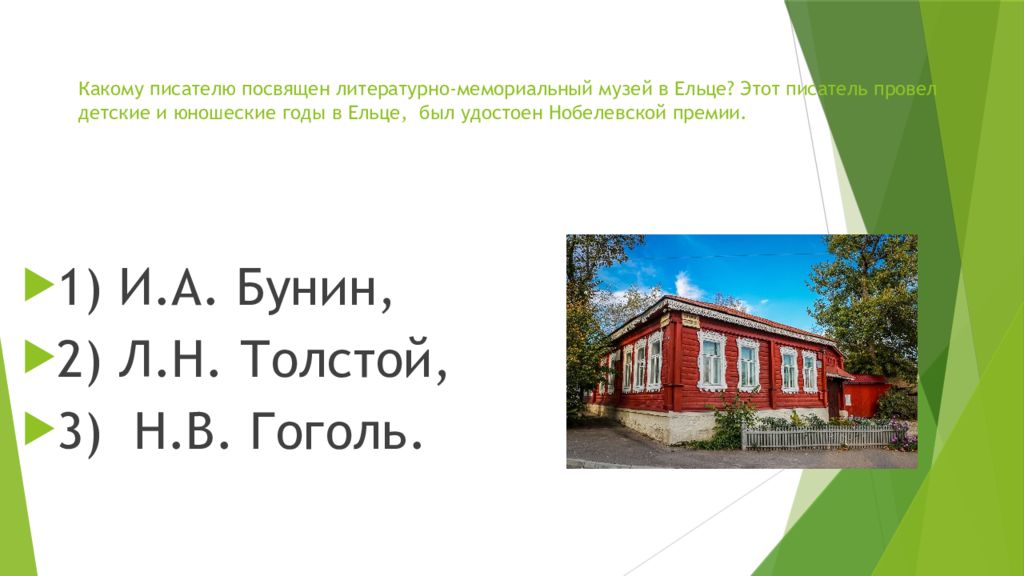 Какому писателю посвящен литературно-мемориальный музей в Ельце? Этот писатель провел детские и юношеские годы в Ельце, был удостоен Нобелевской премии.

1) И.А. Бунин,
2) Л.Н. Толстой,
3) Н.В. Гоголь.